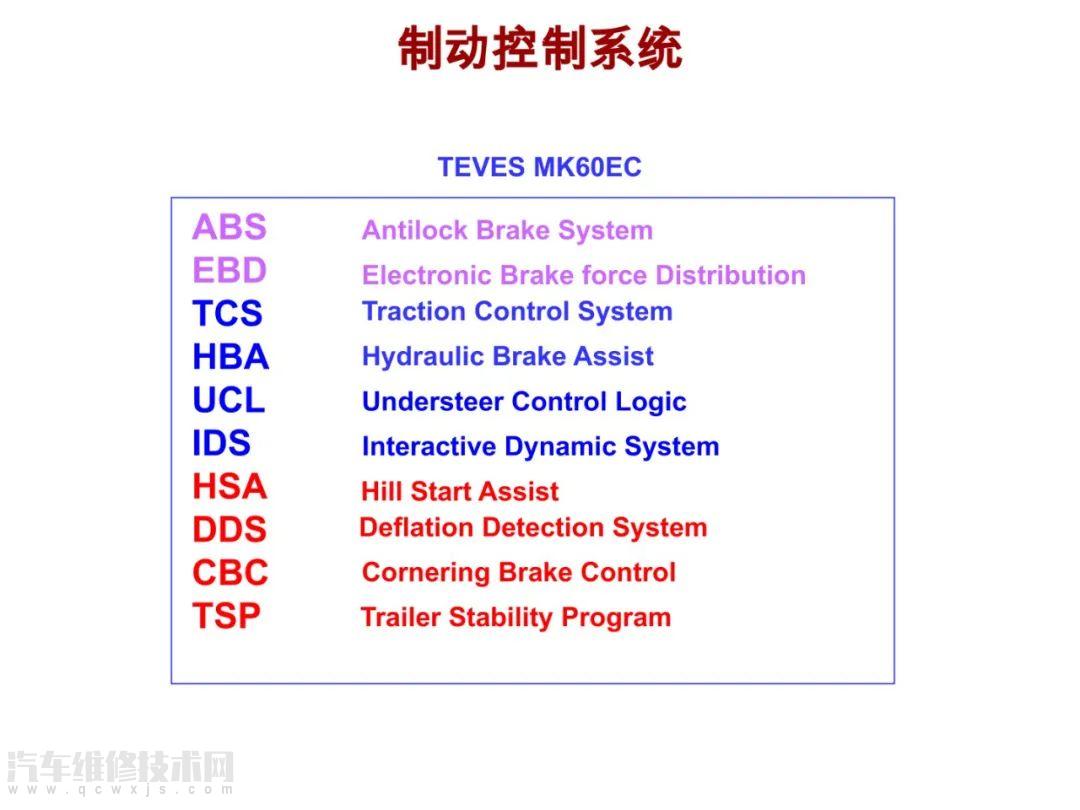 制动控制系统

TEVES MK60EC

ABS Antilock Brake System
EBD Electronic Brake force Distribution
TCS Traction Control System
HBA Hydraulic Brake Assist
UCL Understeer Control Logic
IDS Interactive Dynamic System
HSA Hill Start Assist
DDS Deflation Detection System
CBC Cornering Brake Control
TSP Trailer Stability Program

汽车维修技术网
www.qcwxjs.com